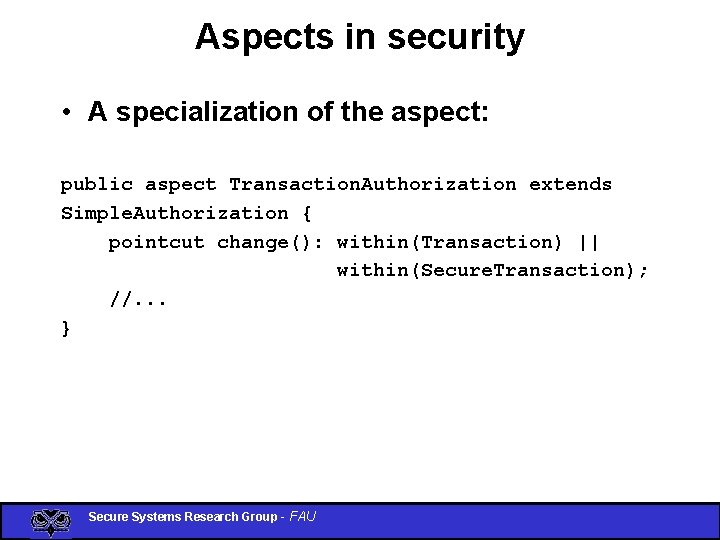 Aspects in security

• A specialization of the aspect:

public aspect TransactionAuthorization extends SimpleAuthorization {
    pointcut change(): within(Transaction) ||
                       within(SecureTransaction);
    //...
}

Secure Systems Research Group - FAU